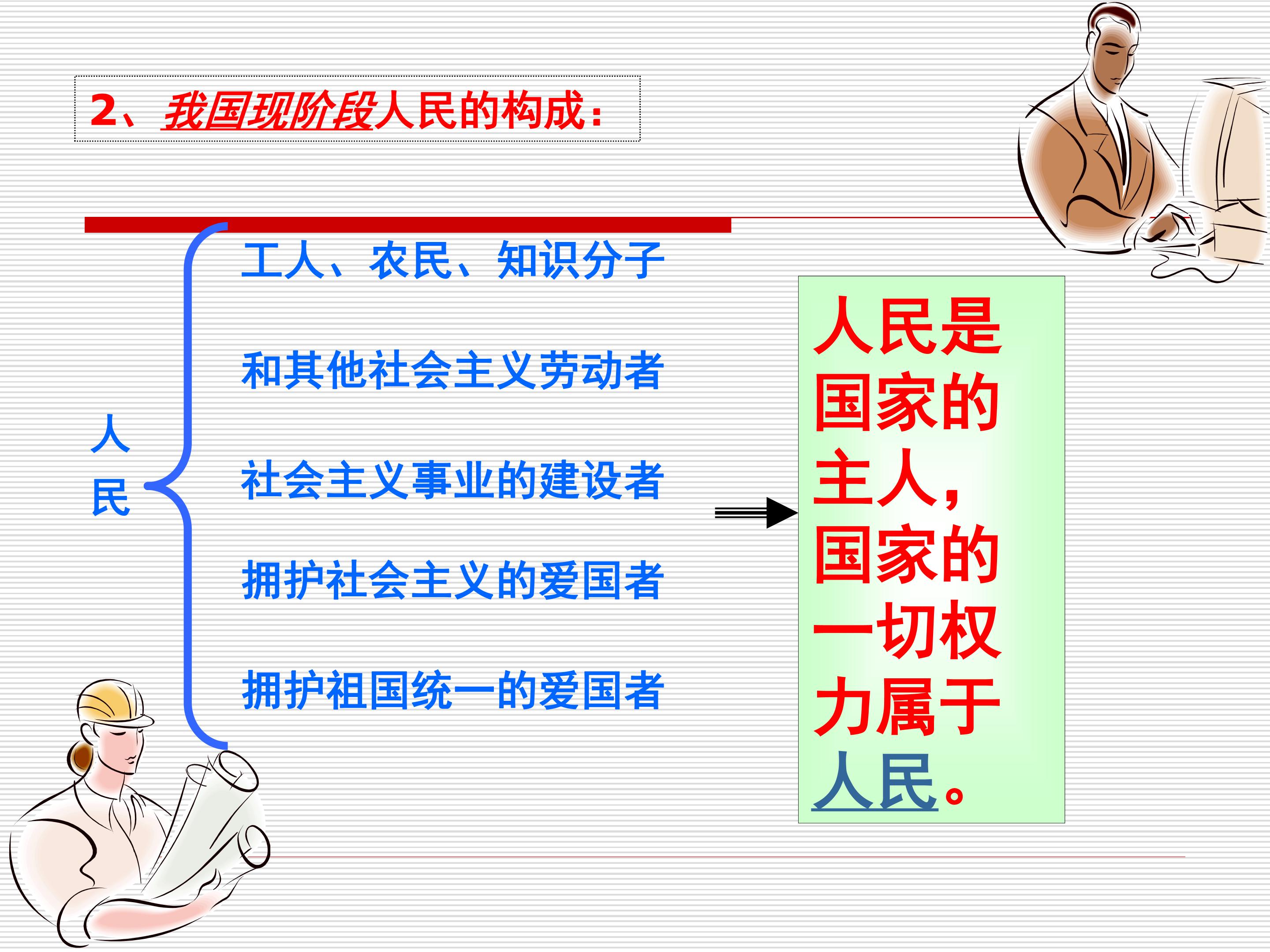 2、我国现阶段人民的构成：

人民

工人、农民、知识分子

和其他社会主义劳动者

社会主义事业的建设者

拥护社会主义的爱国者

拥护祖国统一的爱国者

人民是国家的主人，国家的一切权力属于人民。